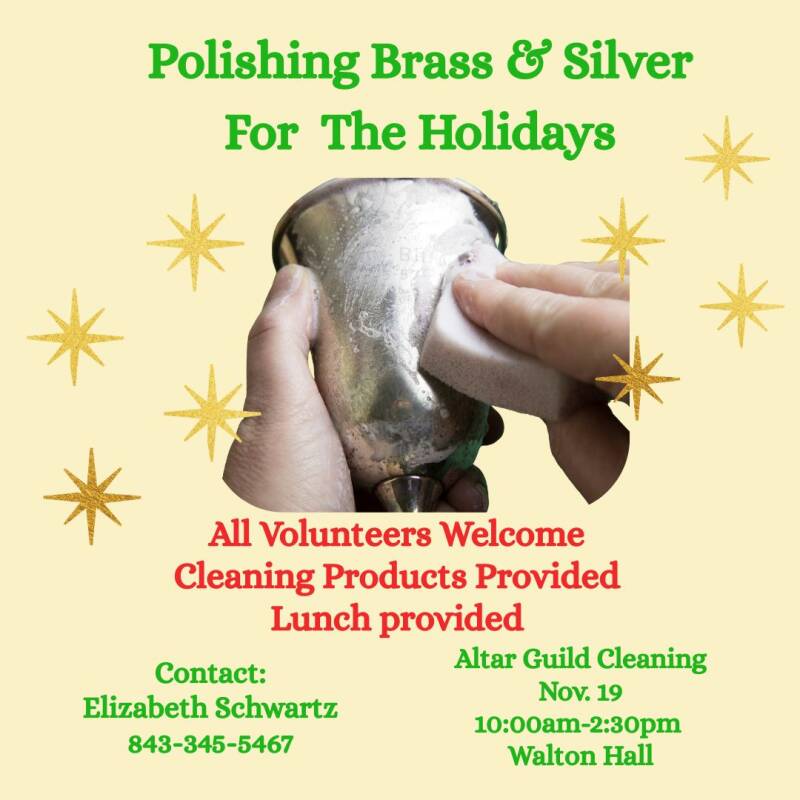 Polishing Brass & Silver
For The Holidays

All Volunteers Welcome
Cleaning Products Provided
Lunch provided

Contact:
Elizabeth Schwartz
843-345-5467

Altar Guild Cleaning
Nov. 19
10:00am-2:30pm
Walton Hall